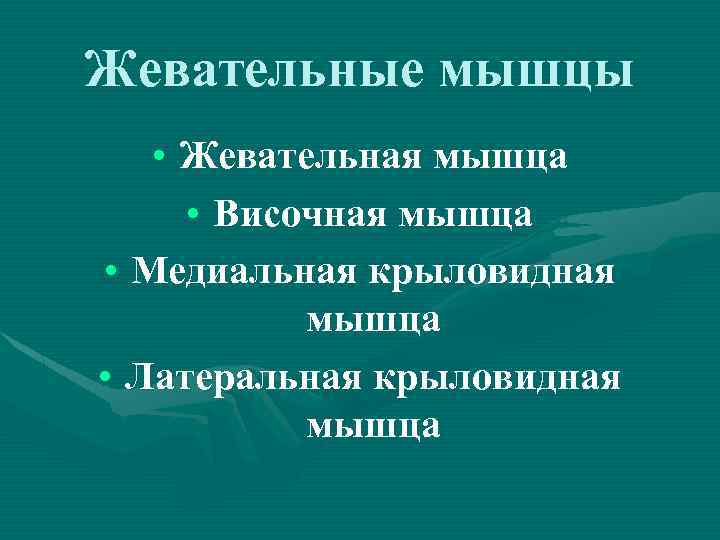 Жевательные мышцы

• Жевательная мышца
• Височная мышца
• Медиальная крыловидная мышца
• Латеральная крыловидная мышца